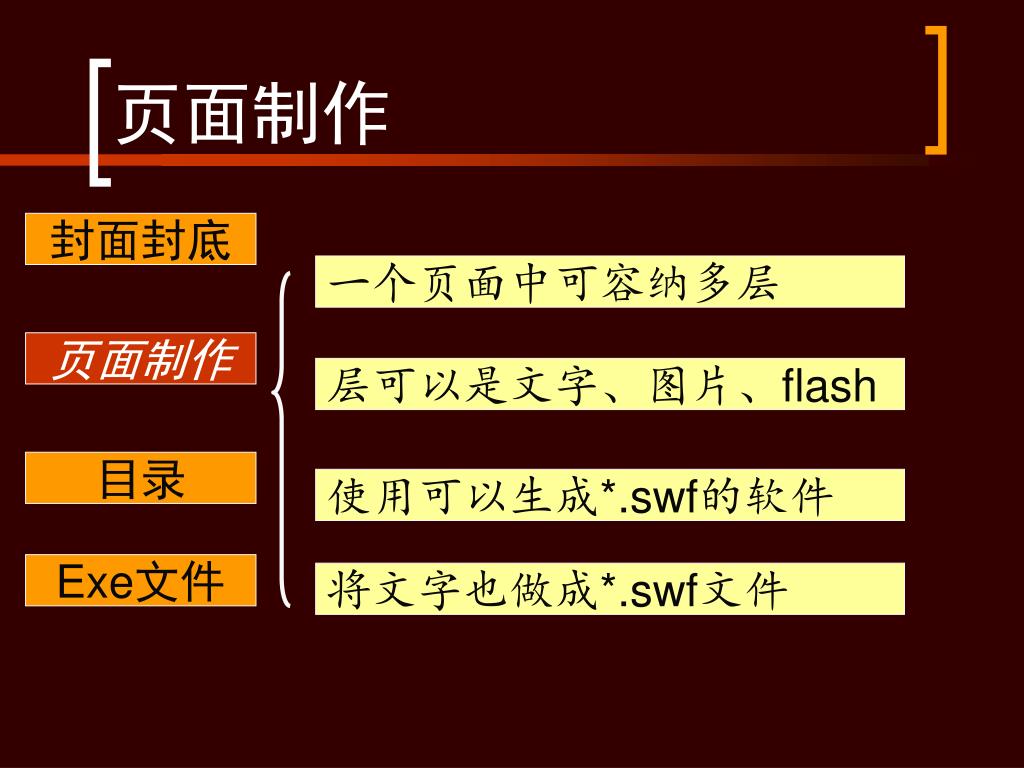 页面制作

封面封底

页面制作

目录

Exe文件

一个页面中可容纳多层

层可以是文字、图片、flash

使用可以生成*.swf的软件

将文字也做成*.swf文件